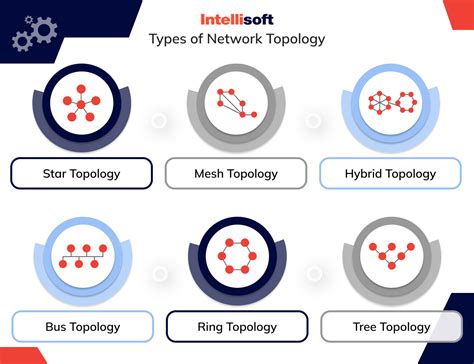 Intellisoft
Types of Network Topology

Star Topology

Mesh Topology

Hybrid Topology

Bus Topology

Ring Topology

Tree Topology